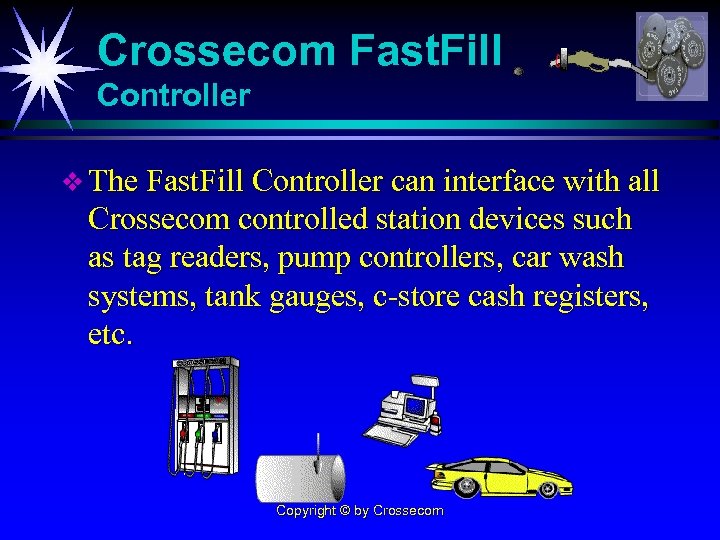 Crossecom FastFill
Controller

❖ The FastFill Controller can interface with all Crossecom controlled station devices such as tag readers, pump controllers, car wash systems, tank gauges, c-store cash registers, etc.

Copyright © by Crossecom